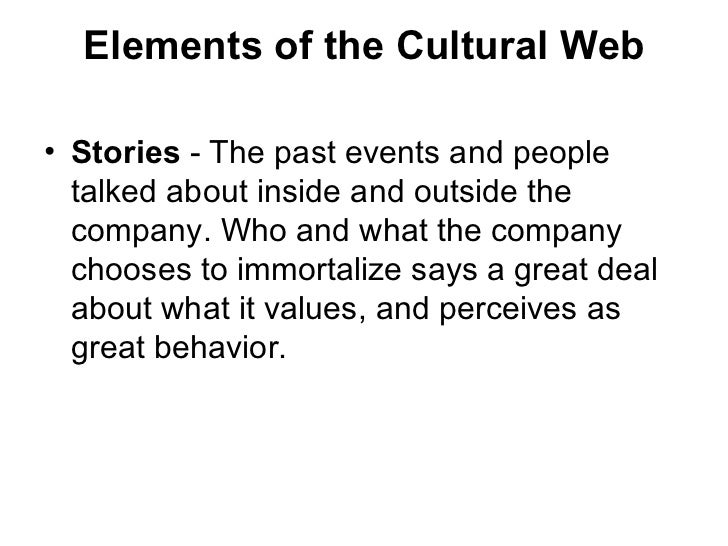 Elements of the Cultural Web

• Stories - The past events and people talked about inside and outside the company. Who and what the company chooses to immortalize says a great deal about what it values, and perceives as great behavior.